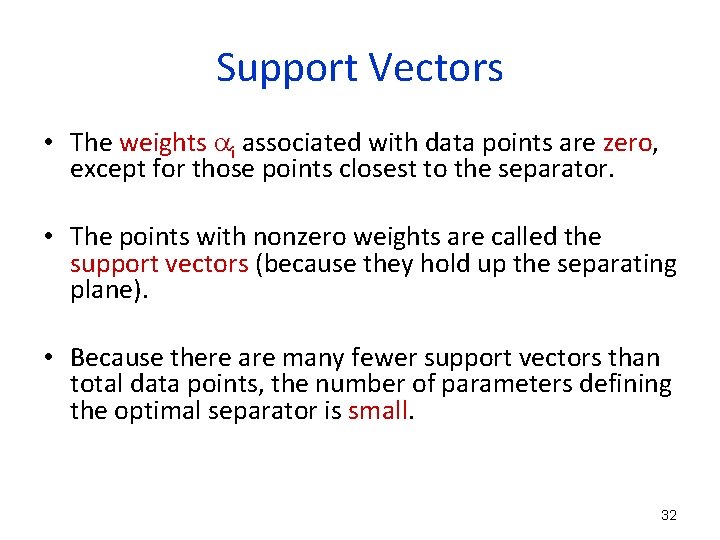 Support Vectors

• The weights $\alpha_i$ associated with data points are zero, except for those points closest to the separator.

• The points with nonzero weights are called the support vectors (because they hold up the separating plane).

• Because there are many fewer support vectors than total data points, the number of parameters defining the optimal separator is small.

32